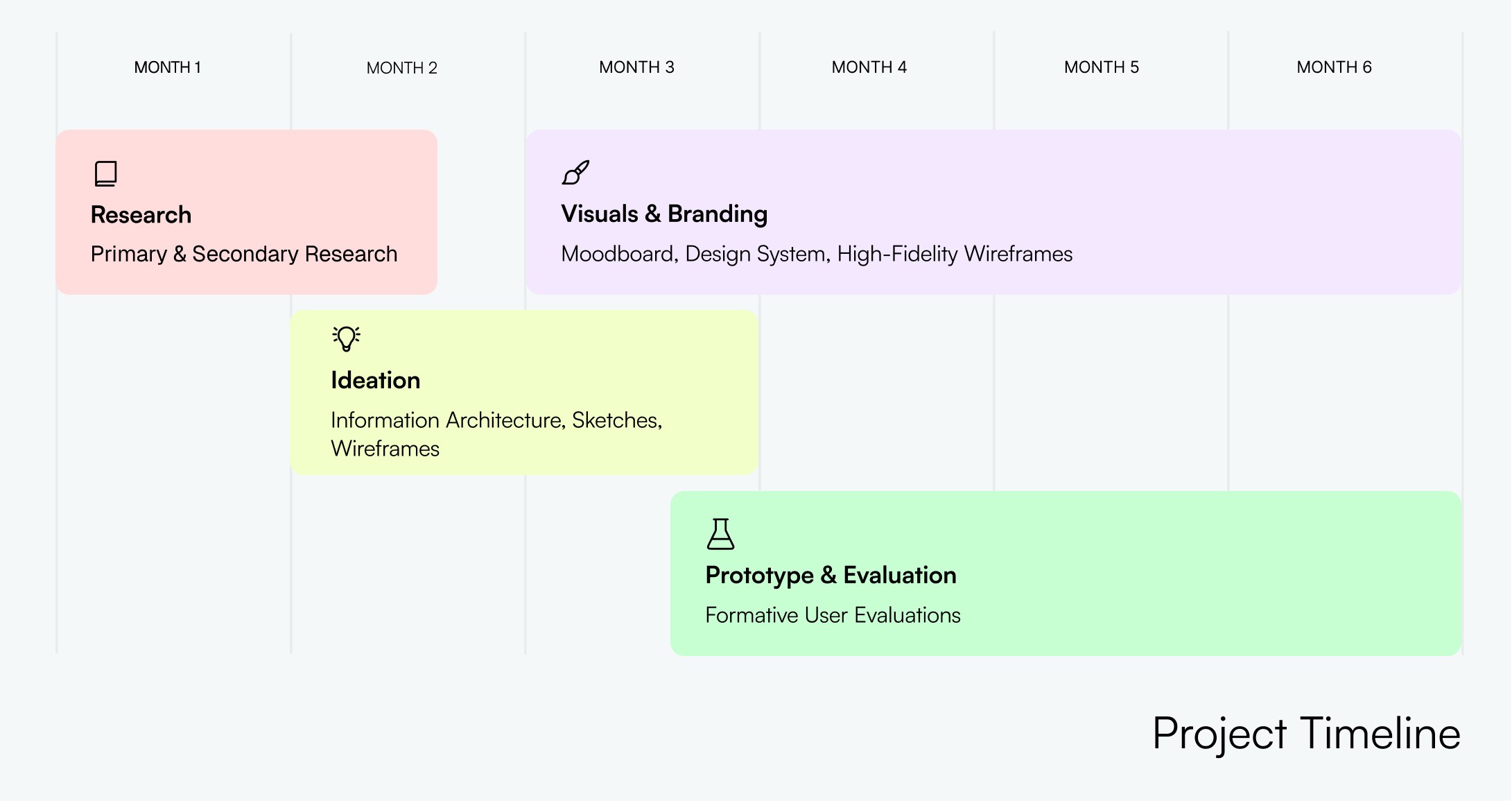 MONTH 1 MONTH 2 MONTH 3 MONTH 4 MONTH 5 MONTH 6

Research
Primary & Secondary Research

Visuals & Branding
Moodboard, Design System, High-Fidelity Wireframes

Ideation
Information Architecture, Sketches, Wireframes

Prototype & Evaluation
Formative User Evaluations

Project Timeline